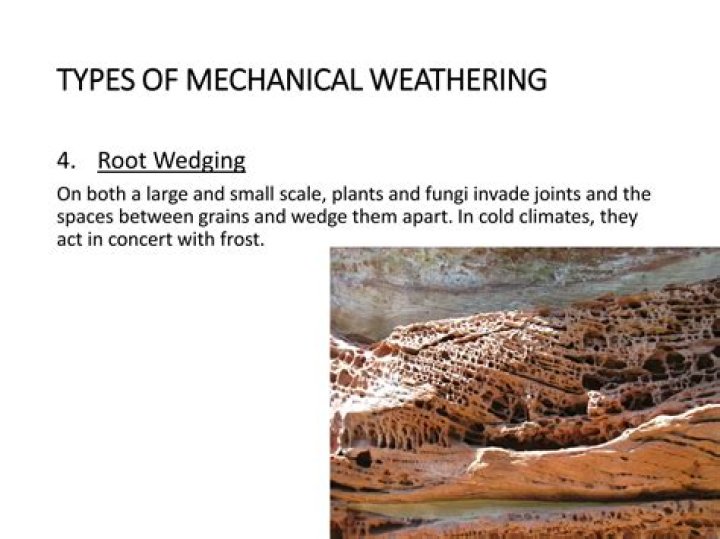 TYPES OF MECHANICAL WEATHERING

4. Root Wedging

On both a large and small scale, plants and fungi invade joints and the spaces between grains and wedge them apart. In cold climates, they act in concert with frost.